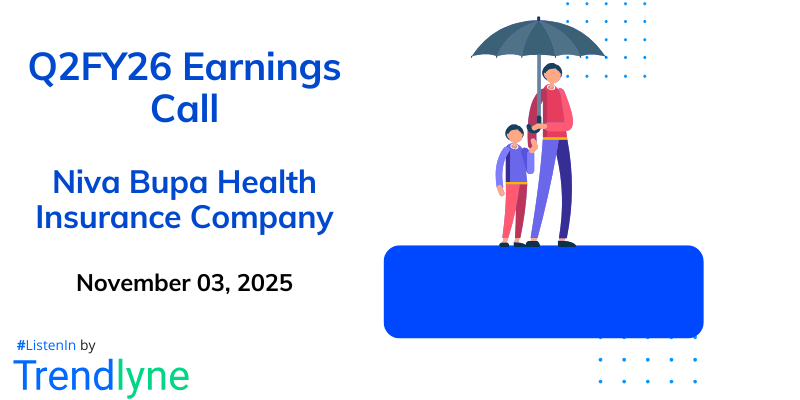 Q2FY26 Earnings Call

Niva Bupa Health Insurance Company

November 03, 2025

#ListenIn by

Trendlyne